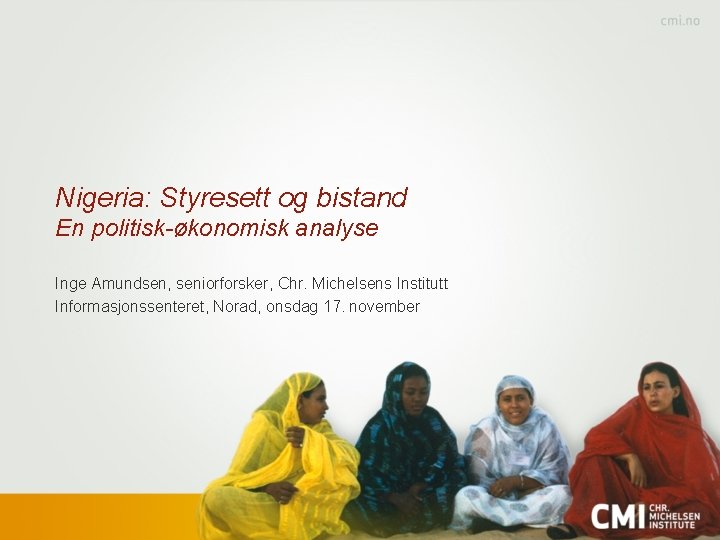 cmi.no

Nigeria: Styresett og bistand
En politisk-økonomisk analyse

Inge Amundsen, seniorforsker, Chr. Michelsens Institutt
Informasjonssenteret, Norad, onsdag 17. november

CMI CHR. MICHELSEN INSTITUTE